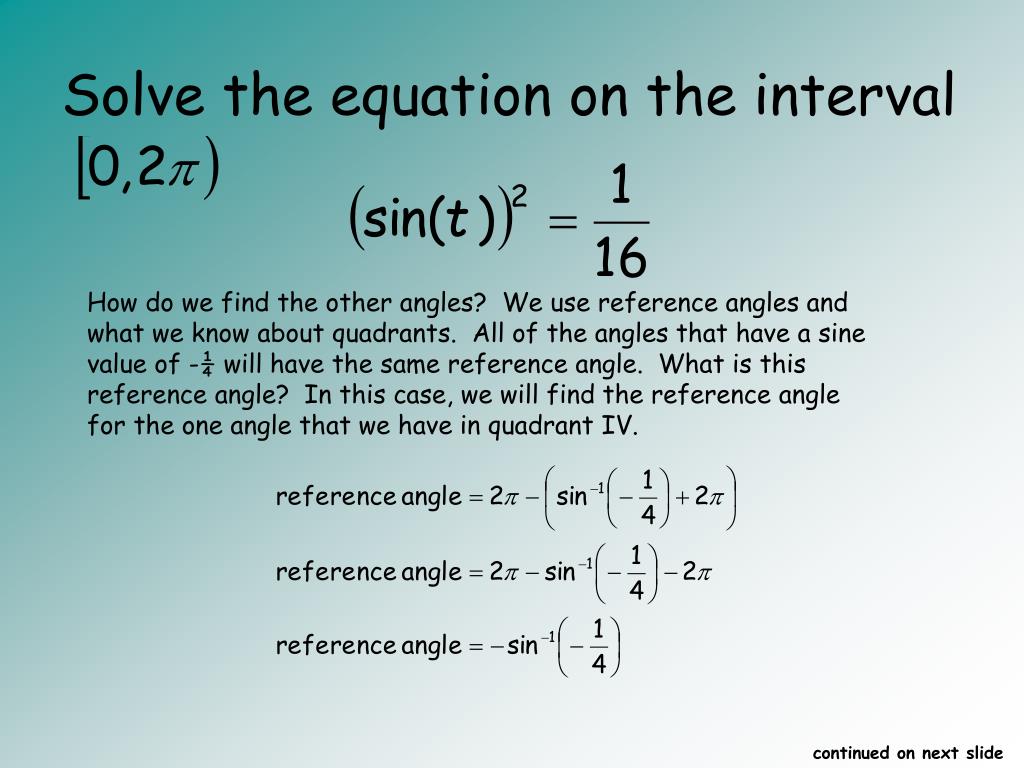 Solve the equation on the interval $[0,2\pi)$

$(\sin(t))^2 = \frac{1}{16}$

How do we find the other angles? We use reference angles and what we know about quadrants. All of the angles that have a sine value of -¼ will have the same reference angle. What is this reference angle? In this case, we will find the reference angle for the one angle that we have in quadrant IV.

$\text{reference angle} = 2\pi - \left(\sin^{-1}\left(-\frac{1}{4}\right) + 2\pi\right)$

$\text{reference angle} = 2\pi - \sin^{-1}\left(-\frac{1}{4}\right) - 2\pi$

$\text{reference angle} = -\sin^{-1}\left(-\frac{1}{4}\right)$

continued on next slide